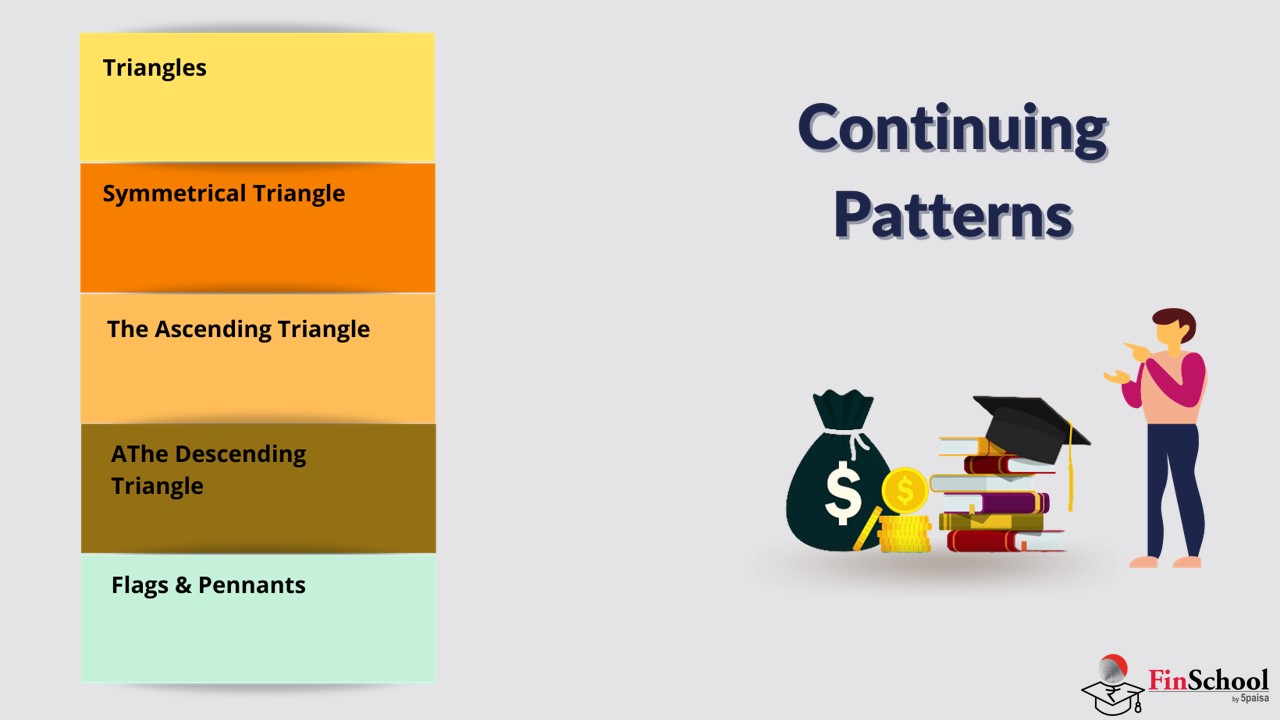 Triangles

Symmetrical Triangle

The Ascending Triangle

AThe Descending Triangle

Flags & Pennants

Continuing Patterns

$

$

FinSchool
by 5paisa